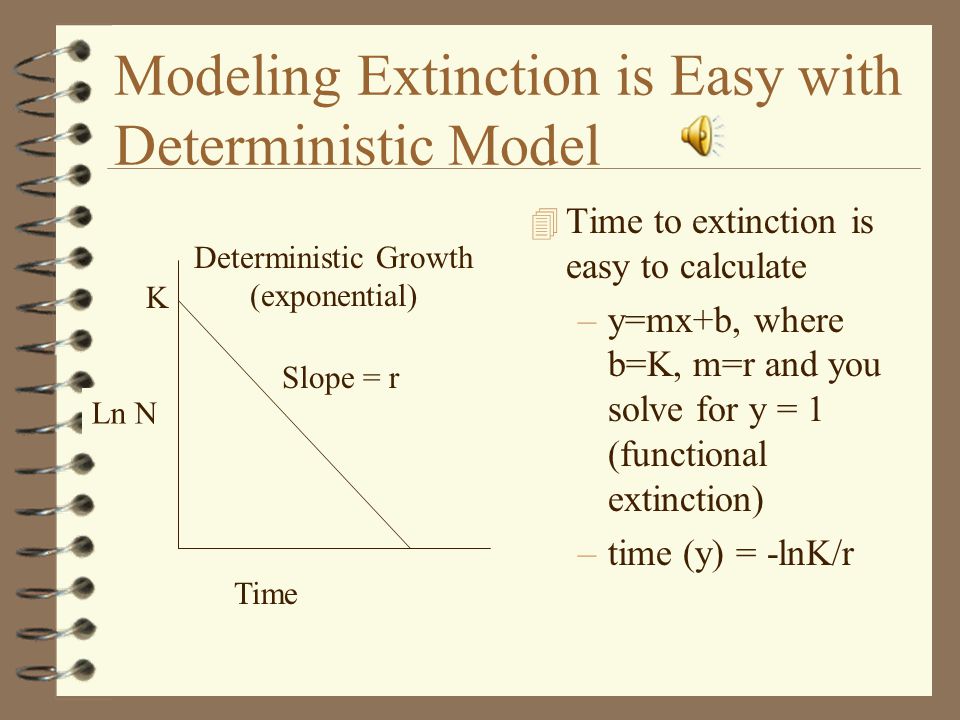 Modeling Extinction is Easy with Deterministic Model

Deterministic Growth (exponential)

K

Slope = r

Ln N

Time

Time to extinction is easy to calculate

– y=mx+b, where b=K, m=r and you solve for y = 1 (functional extinction)

– time (y) = -lnK/r